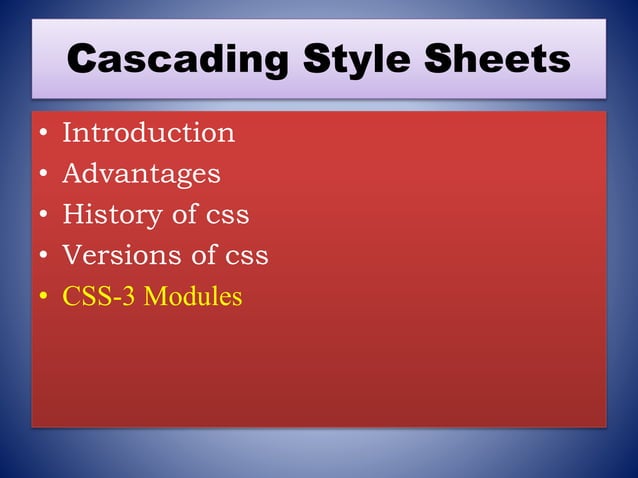 Cascading Style Sheets

• Introduction
• Advantages
• History of css
• Versions of css
• CSS-3 Modules